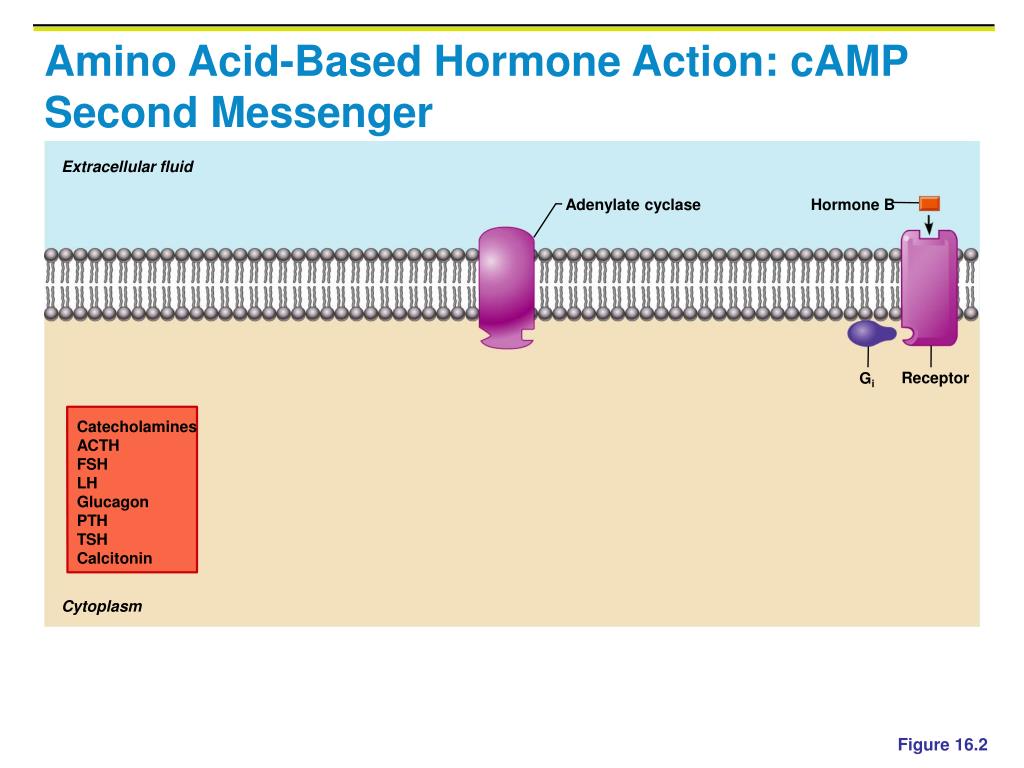 Amino Acid-Based Hormone Action: cAMP Second Messenger

Extracellular fluid

Adenylate cyclase

Hormone B

$G_i$

Receptor

Catecholamines
ACTH
FSH
LH
Glucagon
PTH
TSH
Calcitonin

Cytoplasm

Figure 16.2